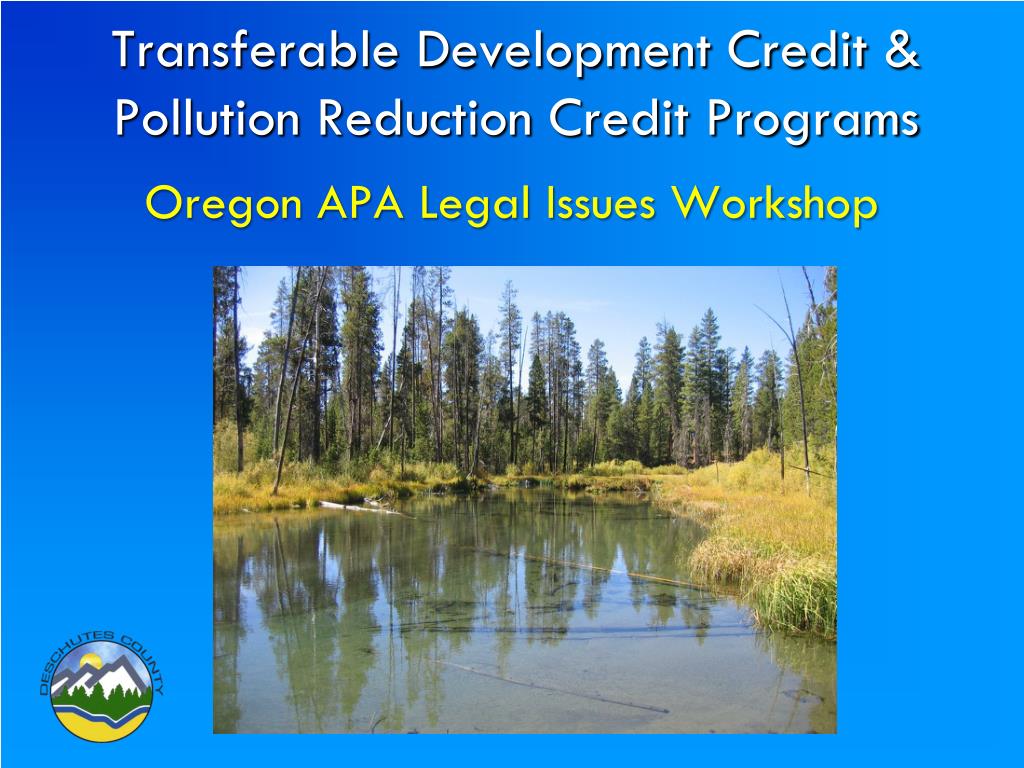 Transferable Development Credit & Pollution Reduction Credit Programs

Oregon APA Legal Issues Workshop

DESCHUTES COUNTY